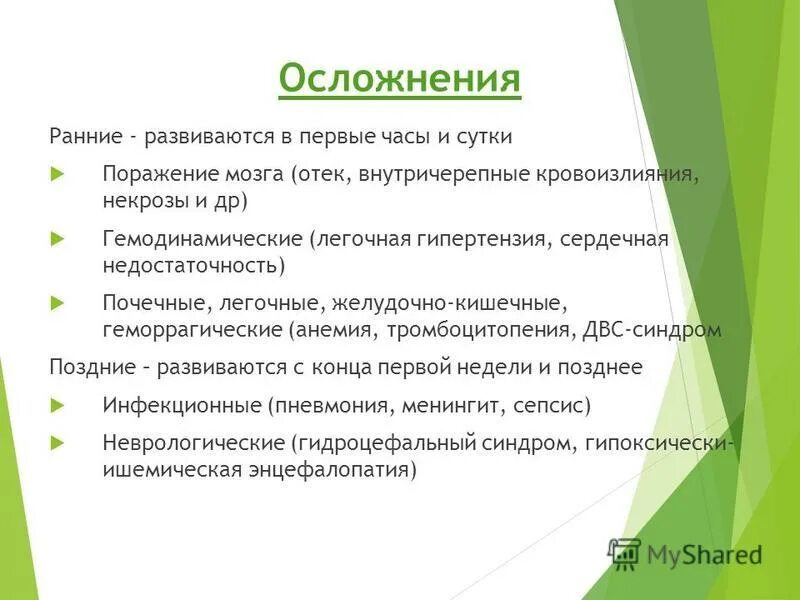 Осложнения

Ранние - развиваются в первые часы и сутки

Поражение мозга (отек, внутричерепные кровоизлияния, некрозы и др)

Гемодинамические (легочная гипертензия, сердечная недостаточность)

Почечные, легочные, желудочно-кишечные, геморрагические (анемия, тромбоцитопения, ДВС-синдром

Поздние – развиваются с конца первой недели и позднее

Инфекционные (пневмония, менингит, сепсис)

Неврологические (гидроцефальный синдром, гипоксически-ишемическая энцефалопатия)

MyShared